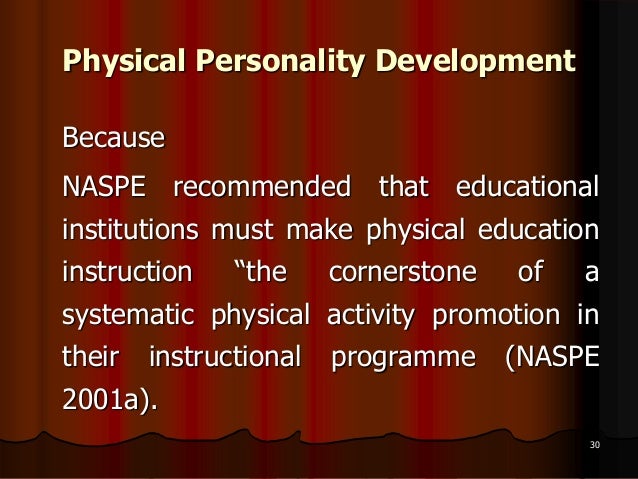 Physical Personality Development

Because

NASPE recommended that educational institutions must make physical education instruction “the cornerstone of a systematic physical activity promotion in their instructional programme (NASPE 2001a).

30